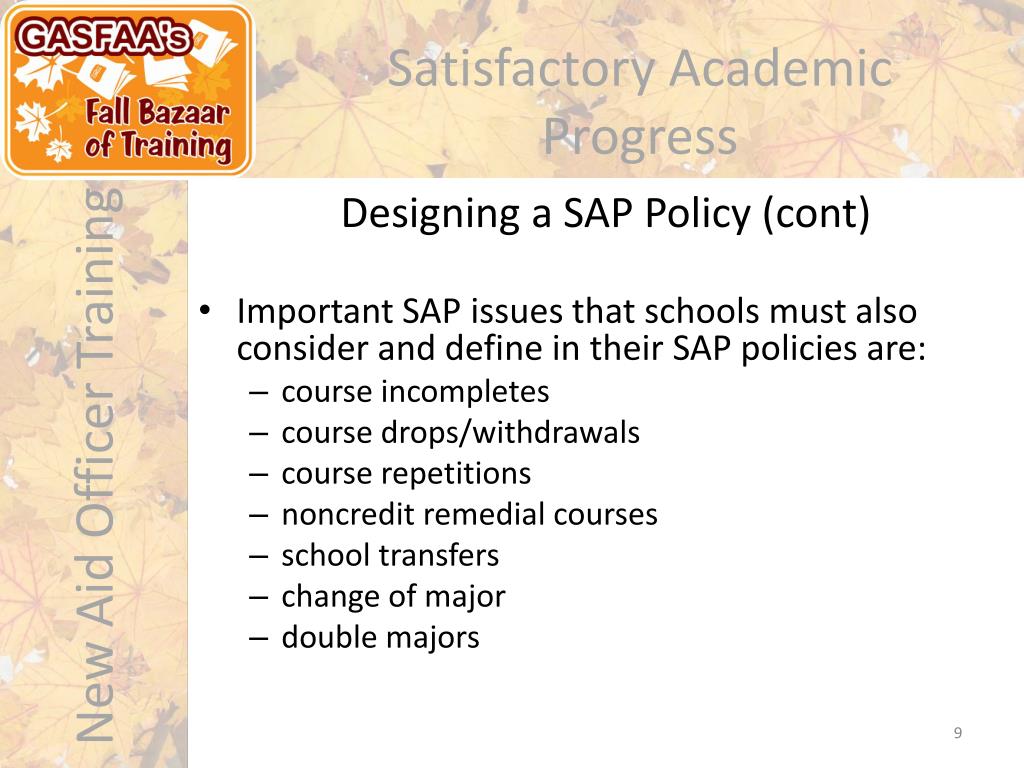 GASFAA's
Fall Bazaar of Training

Satisfactory Academic Progress

New Aid Officer Training

Designing a SAP Policy (cont)

• Important SAP issues that schools must also consider and define in their SAP policies are:
– course incompletes
– course drops/withdrawals
– course repetitions
– noncredit remedial courses
– school transfers
– change of major
– double majors

9